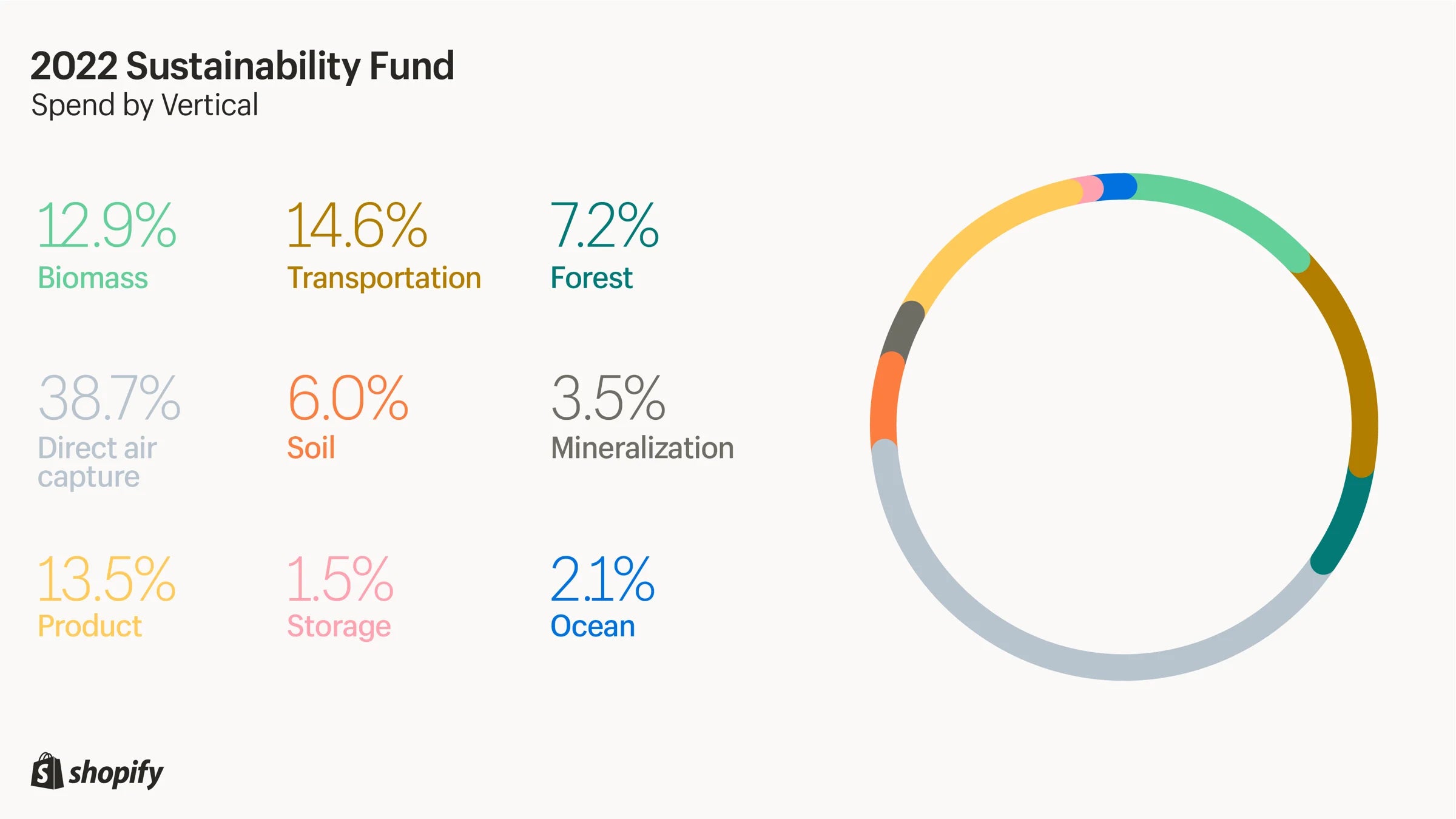 2022 Sustainability Fund
Spend by Vertical

12.9%
Biomass

14.6%
Transportation

7.2%
Forest

38.7%
Direct air capture

6.0%
Soil

3.5%
Mineralization

13.5%
Product

1.5%
Storage

2.1%
Ocean

shopify